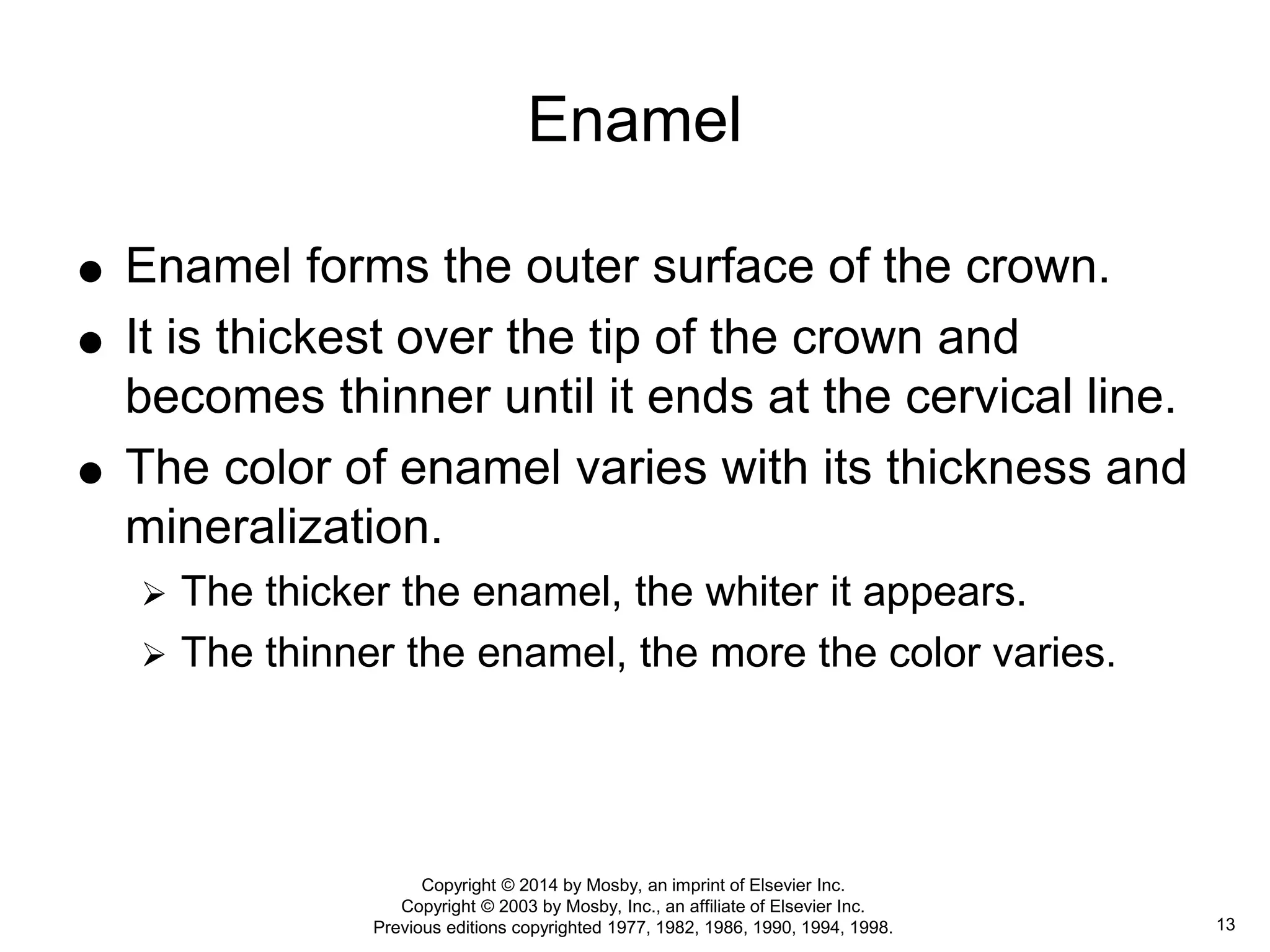 Enamel

● Enamel forms the outer surface of the crown.
● It is thickest over the tip of the crown and becomes thinner until it ends at the cervical line.
● The color of enamel varies with its thickness and mineralization.
  ➢ The thicker the enamel, the whiter it appears.
  ➢ The thinner the enamel, the more the color varies.

Copyright © 2014 by Mosby, an imprint of Elsevier Inc.
Copyright © 2003 by Mosby, Inc., an affiliate of Elsevier Inc.
Previous editions copyrighted 1977, 1982, 1986, 1990, 1994, 1998.

13